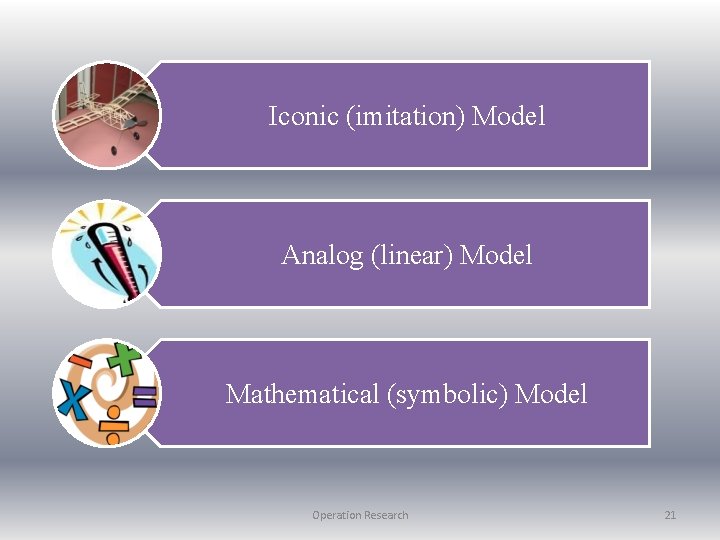 Iconic (imitation) Model

Analog (linear) Model

Mathematical (symbolic) Model

Operation Research

21